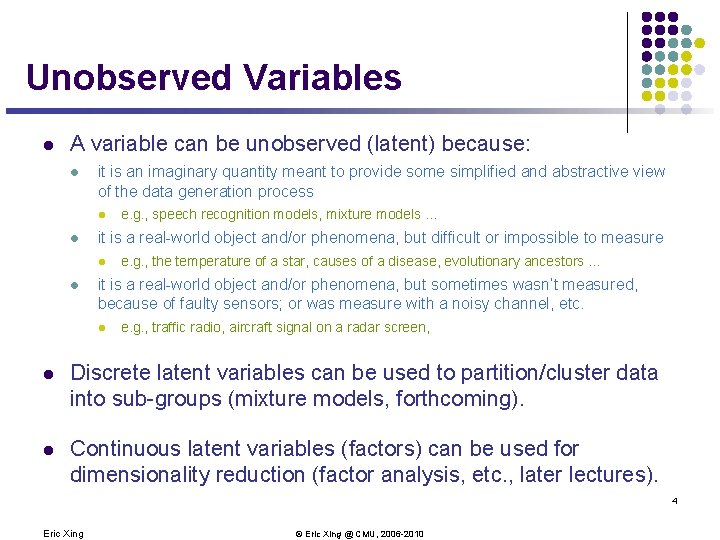 Unobserved Variables

- A variable can be unobserved (latent) because:
  - it is an imaginary quantity meant to provide some simplified and abstractive view of the data generation process
    - e.g., speech recognition models, mixture models ...
  - it is a real-world object and/or phenomena, but difficult or impossible to measure
    - e.g., the temperature of a star, causes of a disease, evolutionary ancestors ...
  - it is a real-world object and/or phenomena, but sometimes wasn't measured, because of faulty sensors; or was measure with a noisy channel, etc.
    - e.g., traffic radio, aircraft signal on a radar screen,

- Discrete latent variables can be used to partition/cluster data into sub-groups (mixture models, forthcoming).

- Continuous latent variables (factors) can be used for dimensionality reduction (factor analysis, etc., later lectures).

4

Eric Xing

© Eric Xing @ CMU, 2006-2010